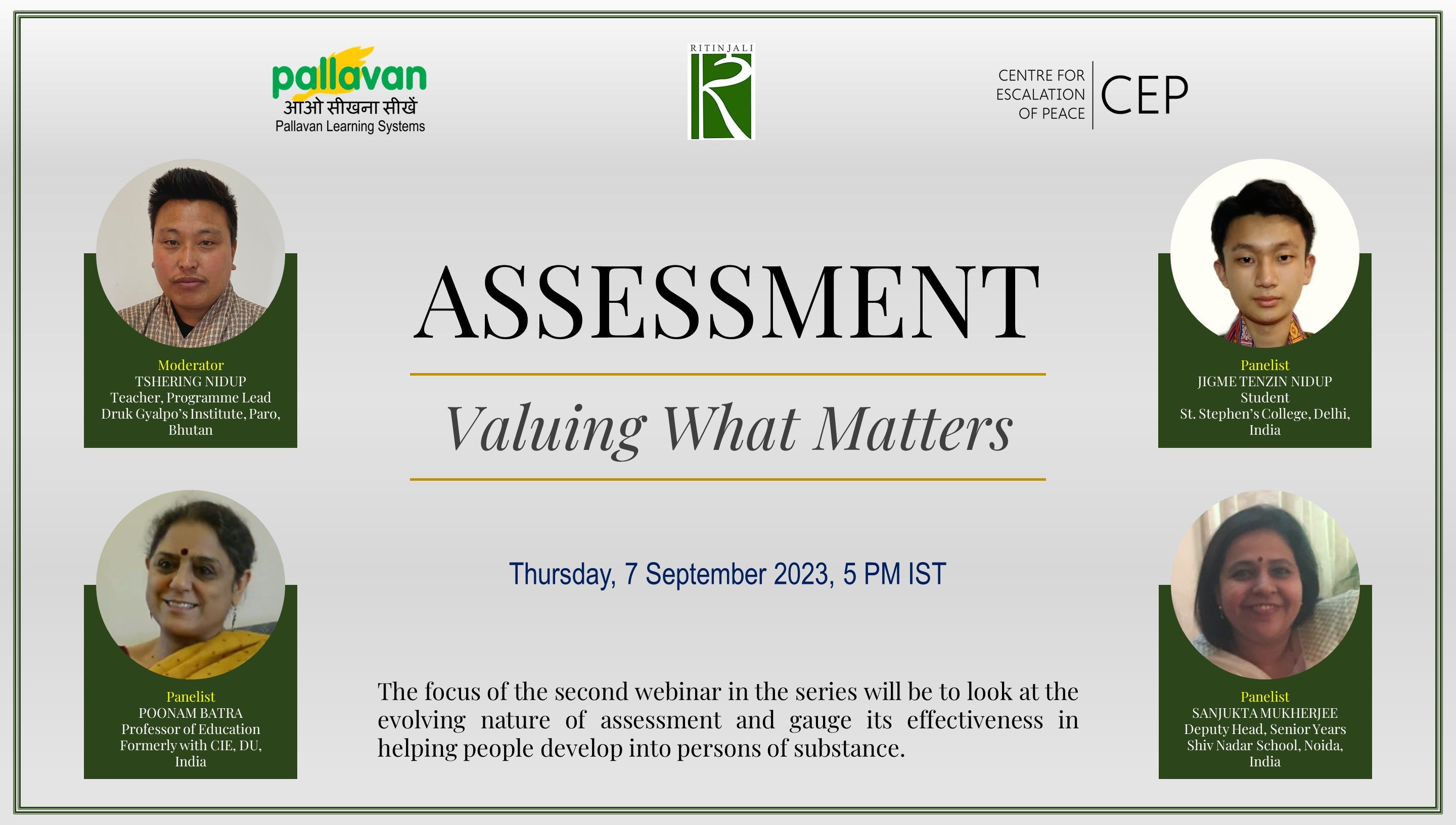 pallavan
आओ सीखना सीखें
Pallavan Learning Systems

RITINJALI
R

CENTRE FOR ESCALATION OF PEACE
CEP

Moderator
TSHERING NIDUP
Teacher, Programme Lead
Druk Gyalpo's Institute, Paro, Bhutan

ASSESSMENT

Valuing What Matters

Panelist
JIGME TENZIN NIDUP
Student
St. Stephen's College, Delhi, India

Thursday, 7 September 2023, 5 PM IST

Panelist
POONAM BATRA
Professor of Education
Formerly with CIE, DU, India

The focus of the second webinar in the series will be to look at the evolving nature of assessment and gauge its effectiveness in helping people develop into persons of substance.

Panelist
SANJUKTA MUKHERJEE
Deputy Head, Senior Years
Shiv Nadar School, Noida, India